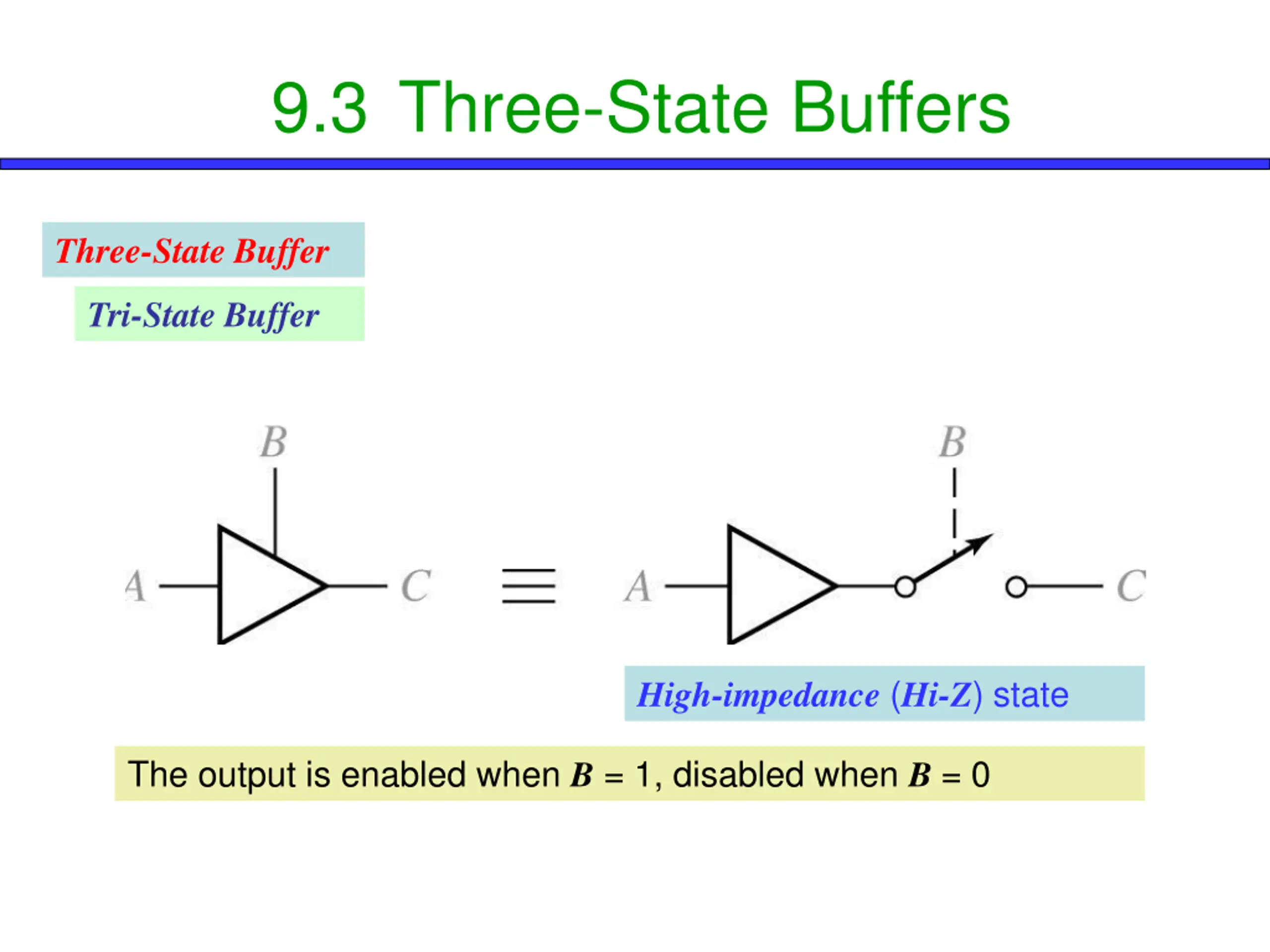 9.3 Three-State Buffers

Three-State Buffer

Tri-State Buffer

B

A C

$\equiv$

B

A C

High-impedance (Hi-Z) state

The output is enabled when $B = 1$, disabled when $B = 0$